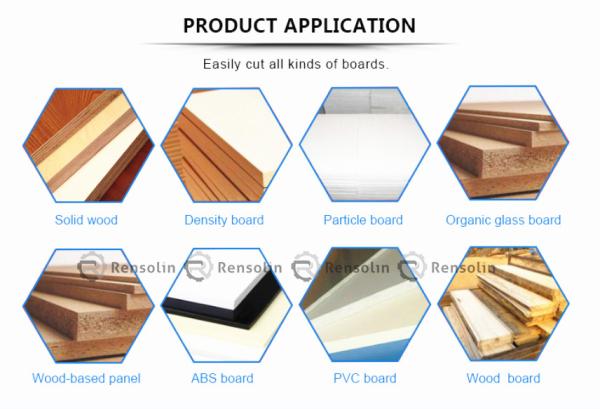 PRODUCT APPLICATION

Easily cut all kinds of boards.

Solid wood

Density board

Particle board

Organic glass board

Rensolin Rensolin Rensolin Rensolin

Wood-based panel

ABS board

PVC board

Wood  board